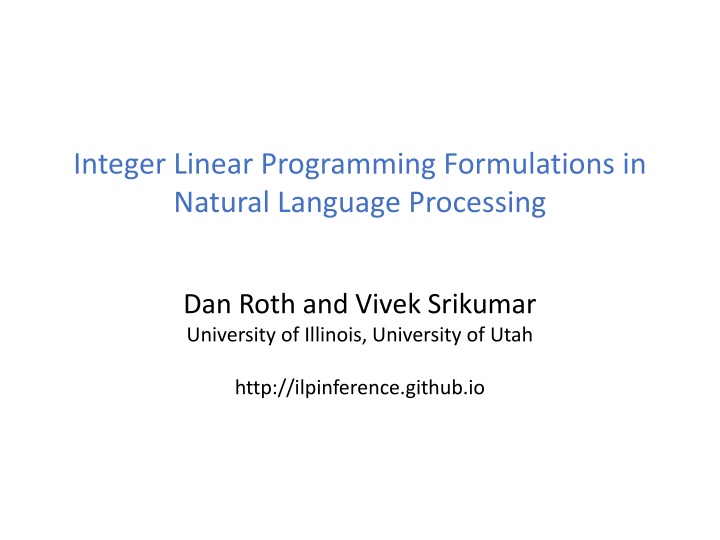 Integer Linear Programming Formulations in Natural Language Processing

Dan Roth and Vivek Srikumar
University of Illinois, University of Utah

http://ilpinference.github.io